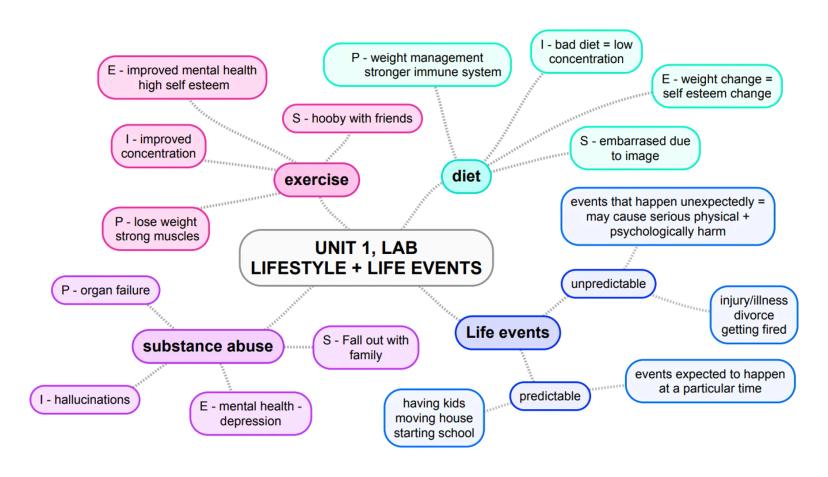 UNIT 1, LAB
LIFESTYLE + LIFE EVENTS

exercise

E - improved mental health
high self esteem

S - hooby with friends

I - improved
concentration

P - lose weight
strong muscles

diet

P - weight management
stronger immune system

I - bad diet = low
concentration

E - weight change =
self esteem change

S - embarrased due
to image

substance abuse

P - organ failure

S - Fall out with
family

I - hallucinations

E - mental health -
depression

Life events

unpredictable

events that happen unexpectedly =
may cause serious physical +
psychologically harm

injury/illness
divorce
getting fired

predictable

events expected to happen
at a particular time

having kids
moving house
starting school